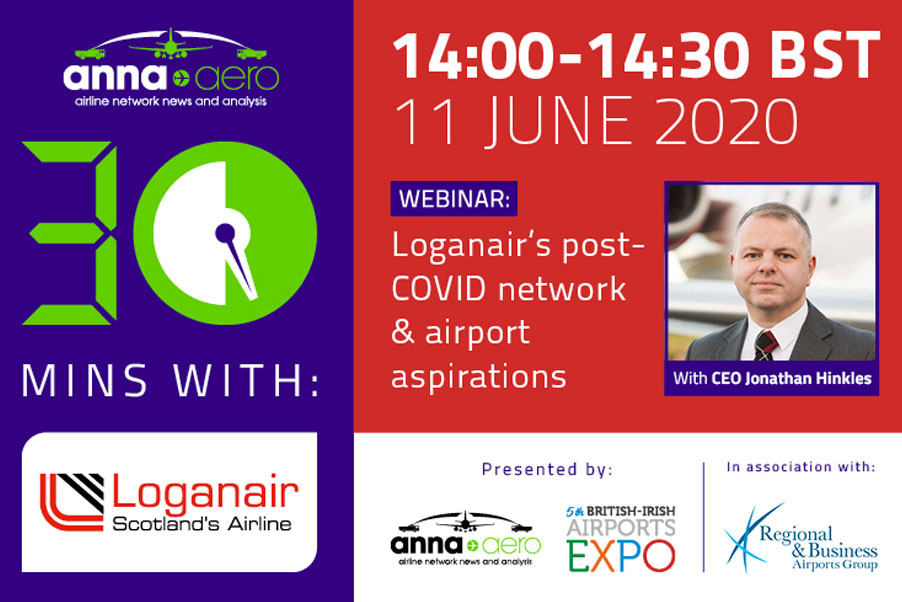 anna aero
airline network news and analysis

30

MINS WITH:

Loganair
Scotland's Airline

14:00-14:30 BST
11 JUNE 2020

WEBINAR:
Loganair's post-COVID network & airport aspirations

With CEO Jonathan Hinkles

Presented by:

anna aero
airline network news and analysis

5th BRITISH-IRISH AIRPORTS EXPO

In association with:

Regional & Business Airports Group